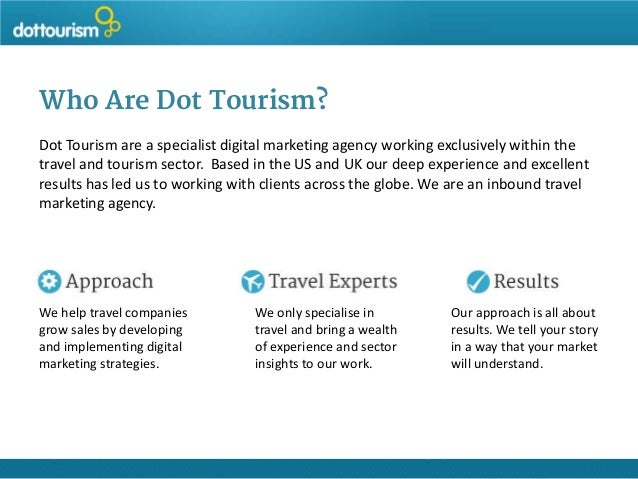 dottourism

Who Are Dot Tourism?

Dot Tourism are a specialist digital marketing agency working exclusively within the travel and tourism sector. Based in the US and UK our deep experience and excellent results has led us to working with clients across the globe. We are an inbound travel marketing agency.

Approach

We help travel companies grow sales by developing and implementing digital marketing strategies.

Travel Experts

We only specialise in travel and bring a wealth of experience and sector insights to our work.

Results

Our approach is all about results. We tell your story in a way that your market will understand.